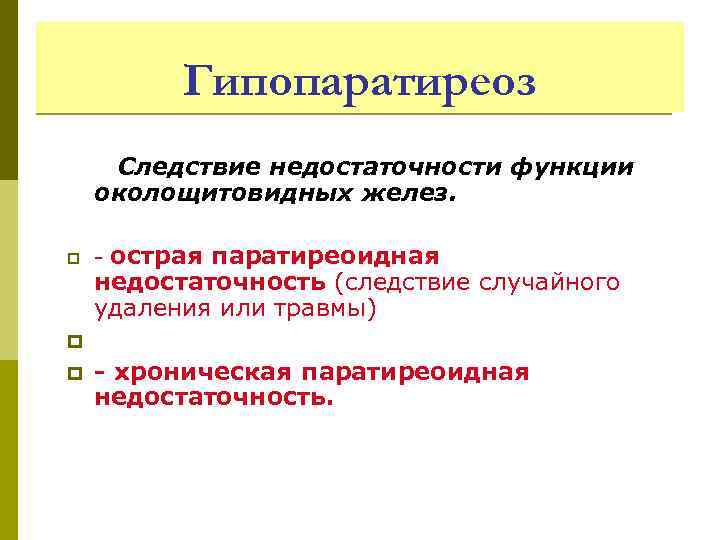 Гипопаратиреоз

Следствие недостаточности функции околощитовидных желез.

- острая паратиреоидная недостаточность (следствие случайного удаления или травмы)

- хроническая паратиреоидная недостаточность.